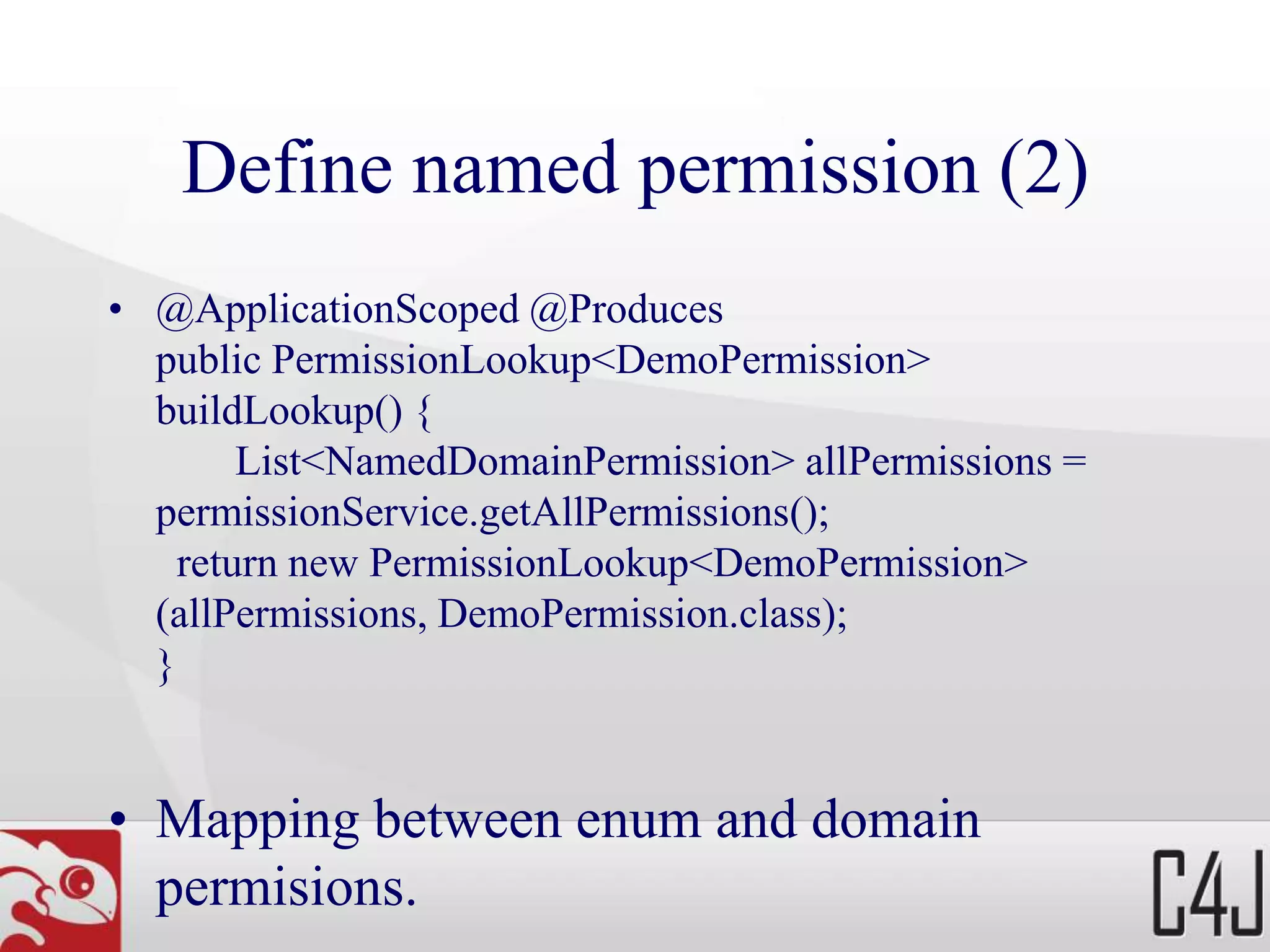 Define named permission (2)

• @ApplicationScoped @Produces
public PermissionLookup<DemoPermission>
buildLookup() {
List<NamedDomainPermission> allPermissions =
permissionService.getAllPermissions();
return new PermissionLookup<DemoPermission>
(allPermissions, DemoPermission.class);
}

• Mapping between enum and domain permisions.

C4J